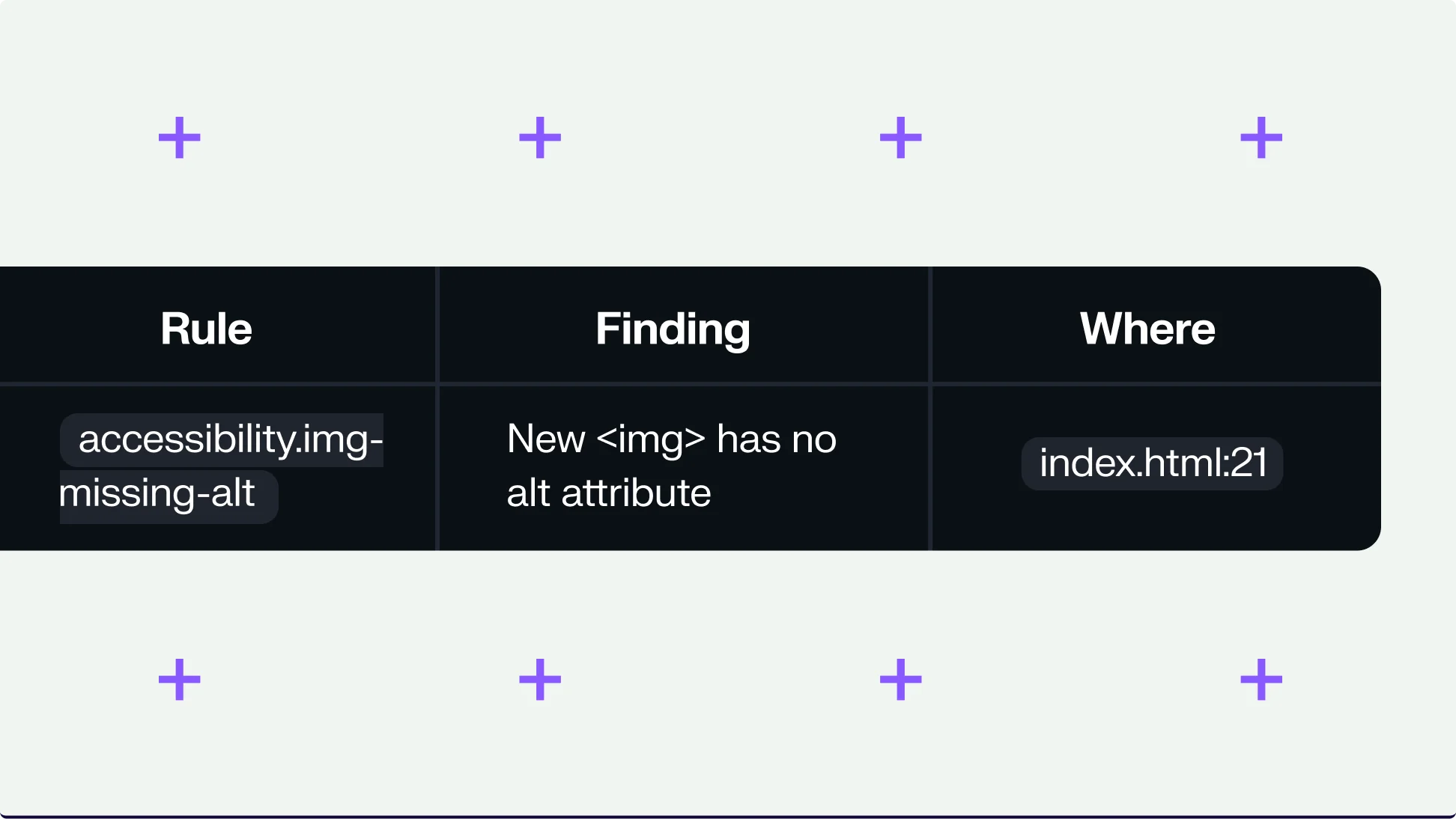 | Rule | Finding | Where |
|---|---|---|
| accessibility.img-missing-alt | New <img> has no alt attribute | index.html:21 |